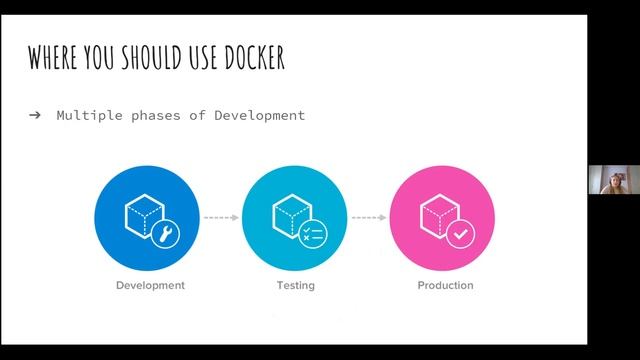 WHERE YOU SHOULD USE DOCKER

➔ Multiple phases of Development

Development

Testing

Production